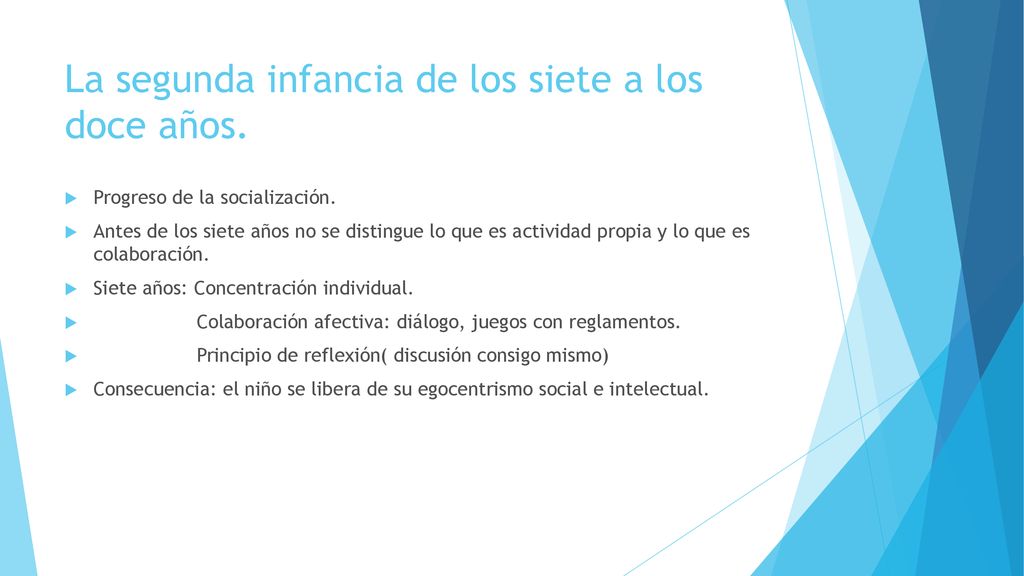 La segunda infancia de los siete a los doce años.

Progreso de la socialización.

Antes de los siete años no se distingue lo que es actividad propia y lo que es colaboración.

Siete años: Concentración individual.

Colaboración afectiva: diálogo, juegos con reglamentos.

Principio de reflexión( discusión consigo mismo)

Consecuencia: el niño se libera de su egocentrismo social e intelectual.